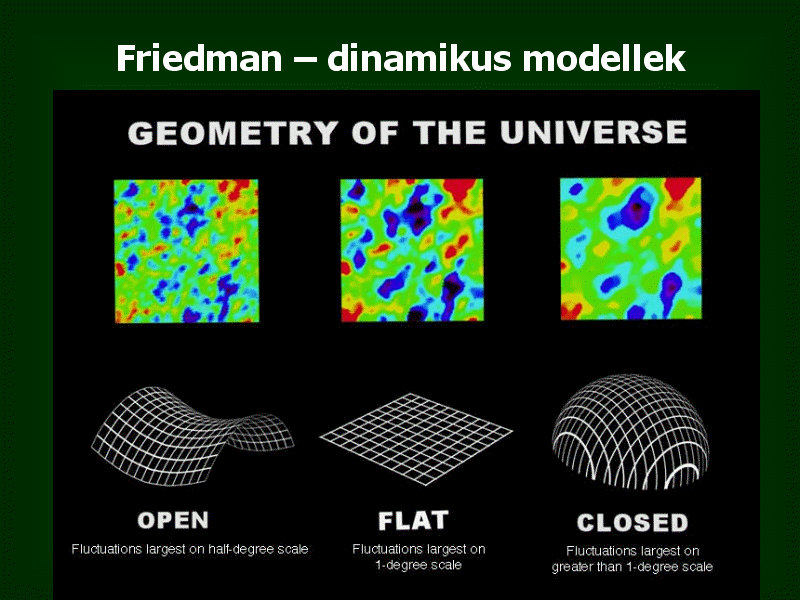 Friedman – dinamikus modellek

GEOMETRY OF THE UNIVERSE

OPEN
Fluctuations largest on half-degree scale

FLAT
Fluctuations largest on 1-degree scale

CLOSED
Fluctuations largest on greater than 1-degree scale